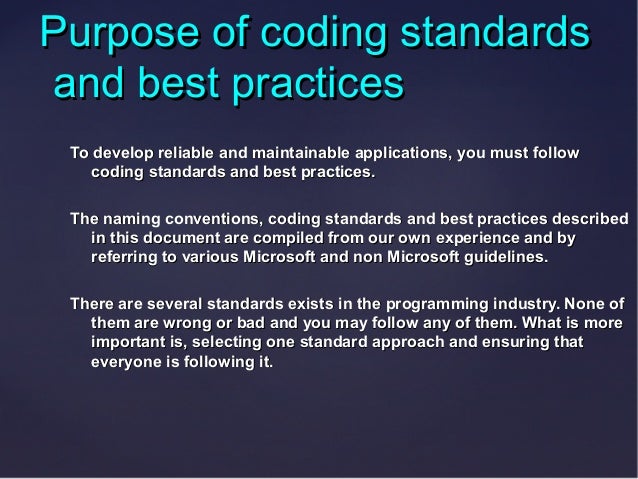 Purpose of coding standards and best practices

To develop reliable and maintainable applications, you must follow coding standards and best practices.

The naming conventions, coding standards and best practices described in this document are compiled from our own experience and by referring to various Microsoft and non Microsoft guidelines.

There are several standards exists in the programming industry. None of them are wrong or bad and you may follow any of them. What is more important is, selecting one standard approach and ensuring that everyone is following it.